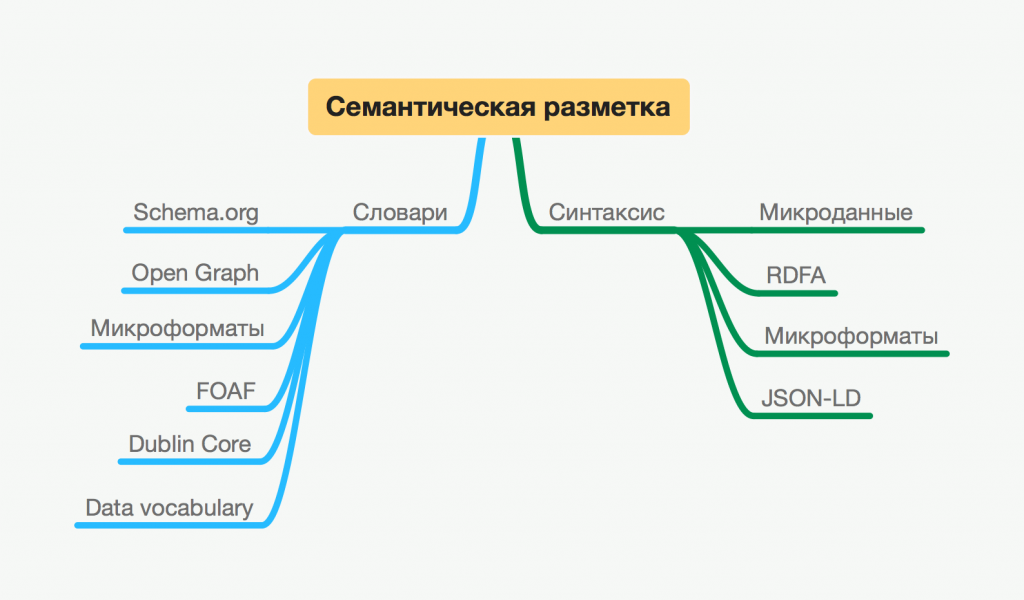 Семантическая разметка

Словари

Schema.org

Open Graph

Микроформаты

FOAF

Dublin Core

Data vocabulary

Синтаксис

Микроданные

RDFA

Микроформаты

JSON-LD